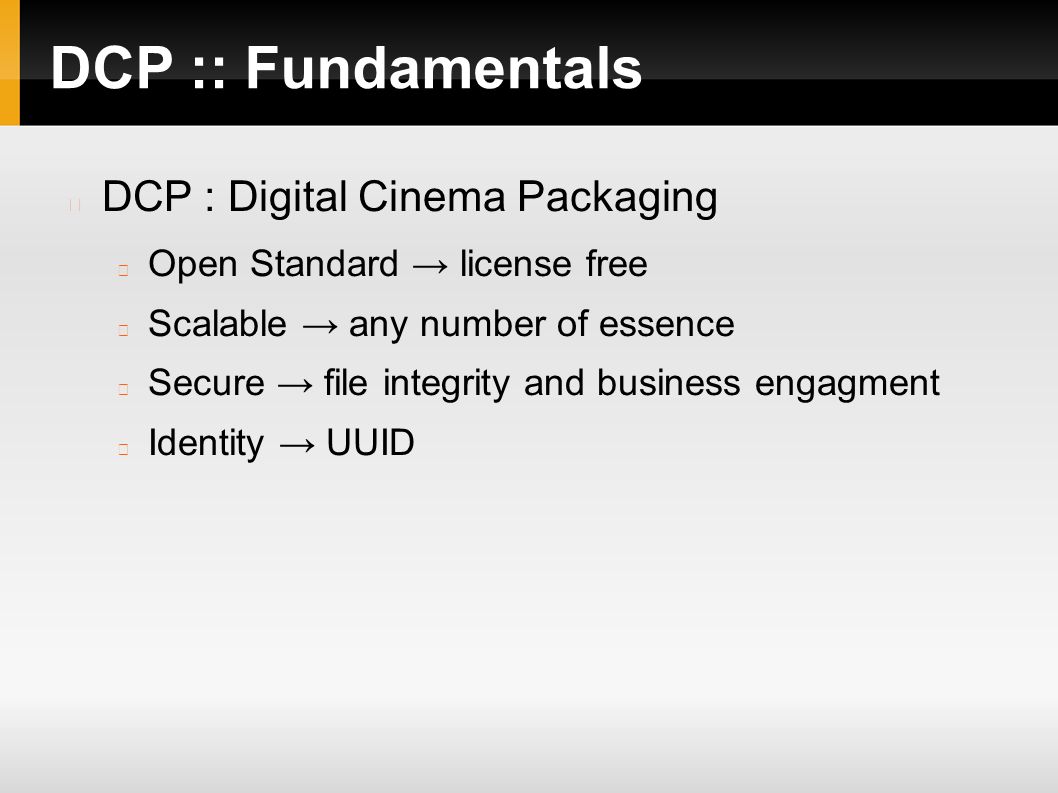 DCP :: Fundamentals

DCP : Digital Cinema Packaging

Open Standard → license free

Scalable → any number of essence

Secure → file integrity and business engagment

Identity → UUID